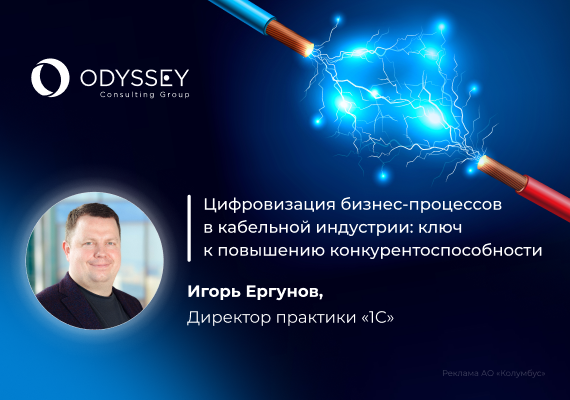 ODYSSEY
Consulting Group

Цифровизация бизнес-процессов в кабельной индустрии: ключ к повышению конкурентоспособности

Игорь Ергунов,
Директор практики «1С»

Реклама АО «Колумбус»